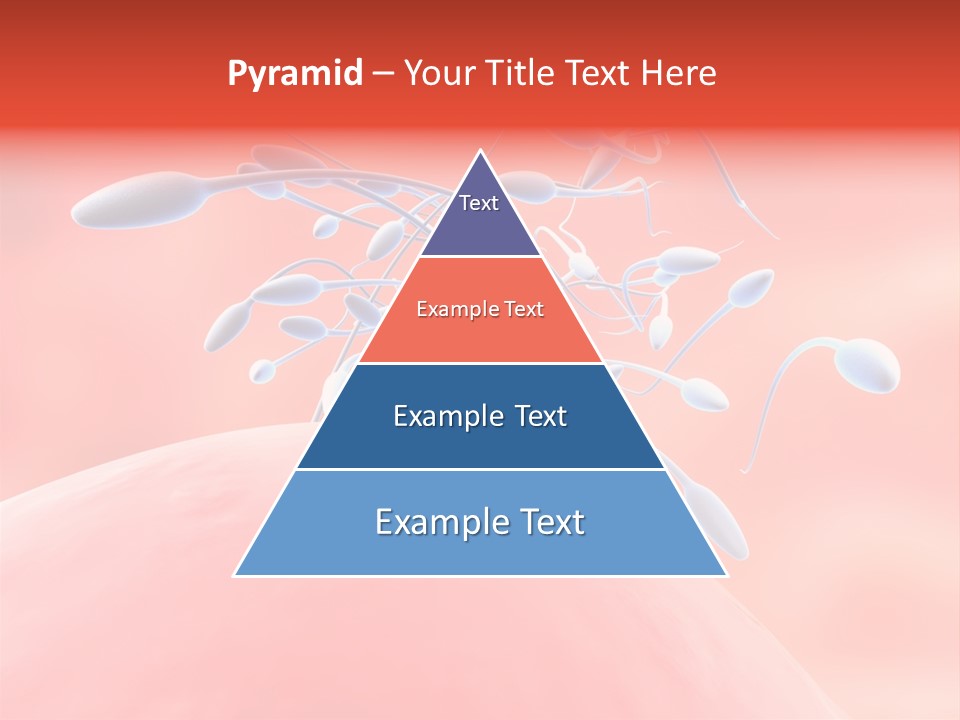 Pyramid – Your Title Text Here

Text

Example Text

Example Text

Example Text